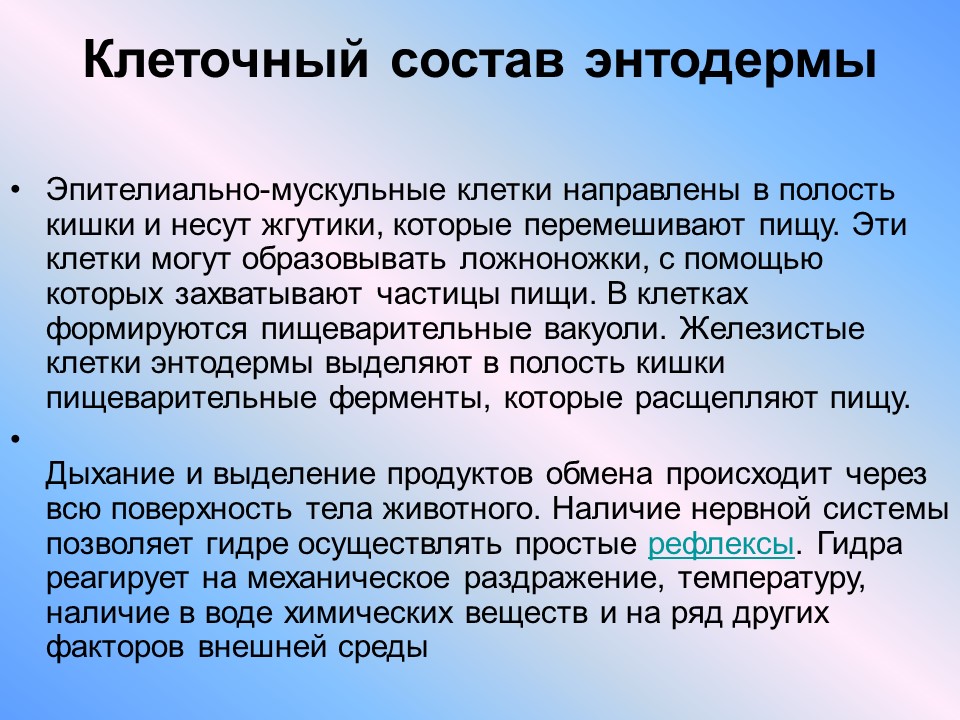 Клеточный состав энтодермы

• Эпителиально-мускульные клетки направлены в полость кишки и несут жгутики, которые перемешивают пищу. Эти клетки могут образовывать ложноножки, с помощью которых захватывают частицы пищи. В клетках формируются пищеварительные вакуоли. Железистые клетки энтодермы выделяют в полость кишки пищеварительные ферменты, которые расщепляют пищу.

•

Дыхание и выделение продуктов обмена происходит через всю поверхность тела животного. Наличие нервной системы позволяет гидре осуществлять простые рефлексы. Гидра реагирует на механическое раздражение, температуру, наличие в воде химических веществ и на ряд других факторов внешней среды